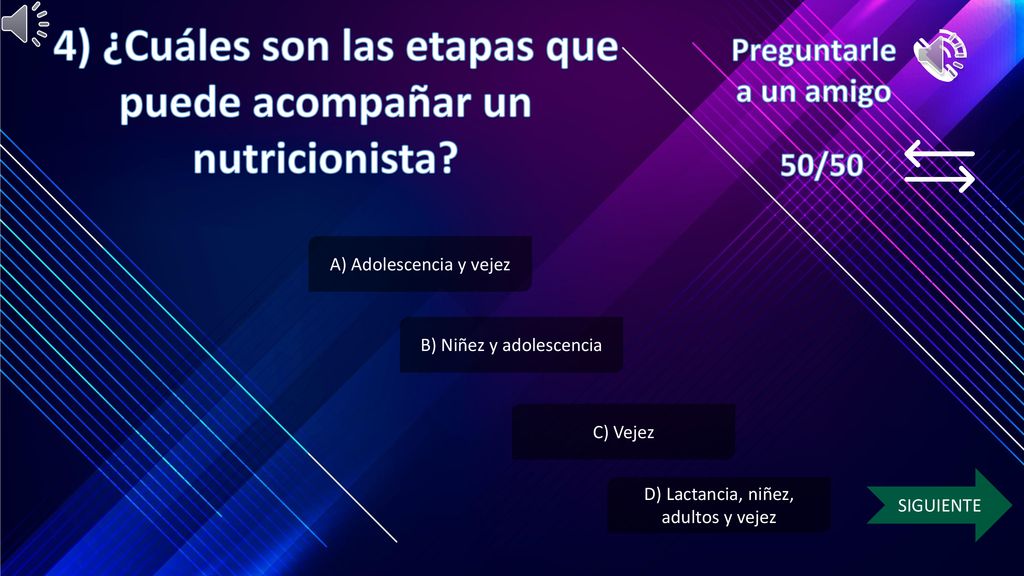 4) ¿Cuáles son las etapas que puede acompañar un nutricionista?

Preguntarle a un amigo

50/50

A) Adolescencia y vejez

B) Niñez y adolescencia

C) Vejez

D) Lactancia, niñez, adultos y vejez

SIGUIENTE